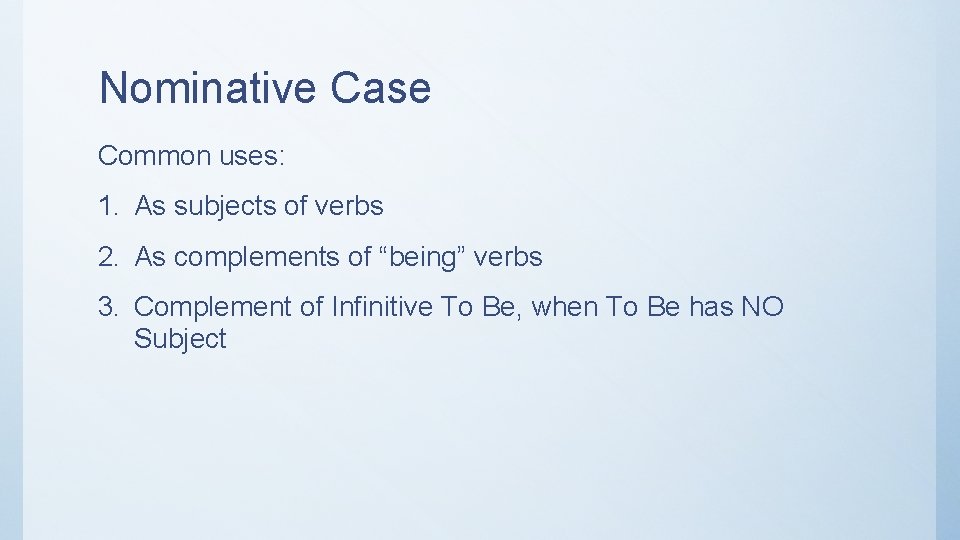 Nominative Case

Common uses:

1. As subjects of verbs

2. As complements of “being” verbs

3. Complement of Infinitive To Be, when To Be has NO Subject